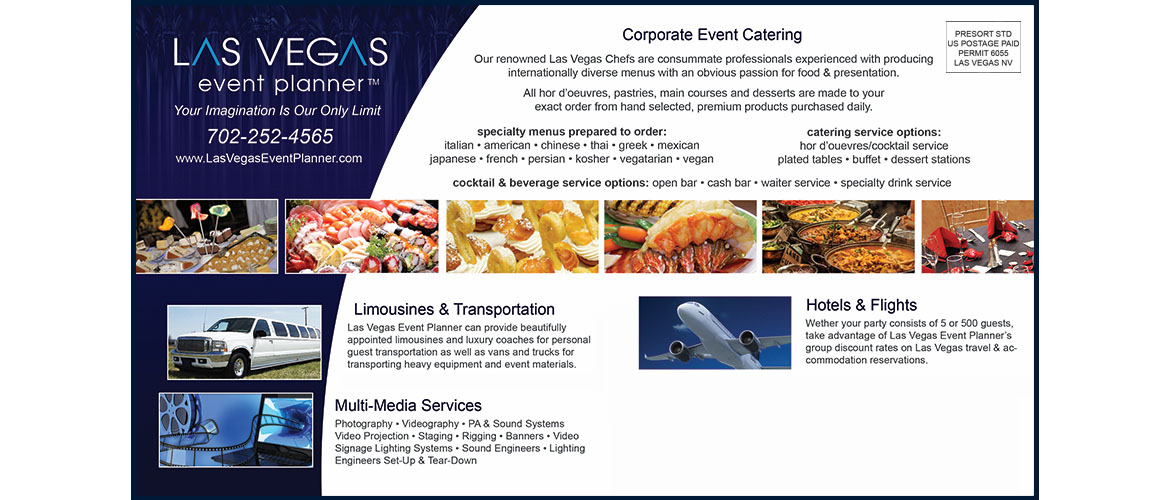 LAS VEGAS
event planner™
Your Imagination Is Our Only Limit
702-252-4565
www.LasVegasEventPlanner.com

Corporate Event Catering

PRESORT STD
US POSTAGE PAID
PERMIT 6055
LAS VEGAS NV

Our renowned Las Vegas Chefs are consummate professionals experienced with producing internationally diverse menus with an obvious passion for food & presentation.

All hor d'oeuvres, pastries, main courses and desserts are made to your exact order from hand selected, premium products purchased daily.

specialty menus prepared to order:
italian • american • chinese • thai • greek • mexican
japanese • french • persian • kosher • vegatarian • vegan

catering service options:
hor d'ouevres/cocktail service
plated tables • buffet • dessert stations

cocktail & beverage service options: open bar • cash bar • waiter service • specialty drink service

Limousines & Transportation
Las Vegas Event Planner can provide beautifully appointed limousines and luxury coaches for personal guest transportation as well as vans and trucks for transporting heavy equipment and event materials.

Hotels & Flights
Wether your party consists of 5 or 500 guests, take advantage of Las Vegas Event Planner's group discount rates on Las Vegas travel & accommodation reservations.

Multi-Media Services
Photography • Videography • PA & Sound Systems Video Projection • Staging • Rigging • Banners • Video Signage Lighting Systems • Sound Engineers • Lighting Engineers Set-Up & Tear-Down